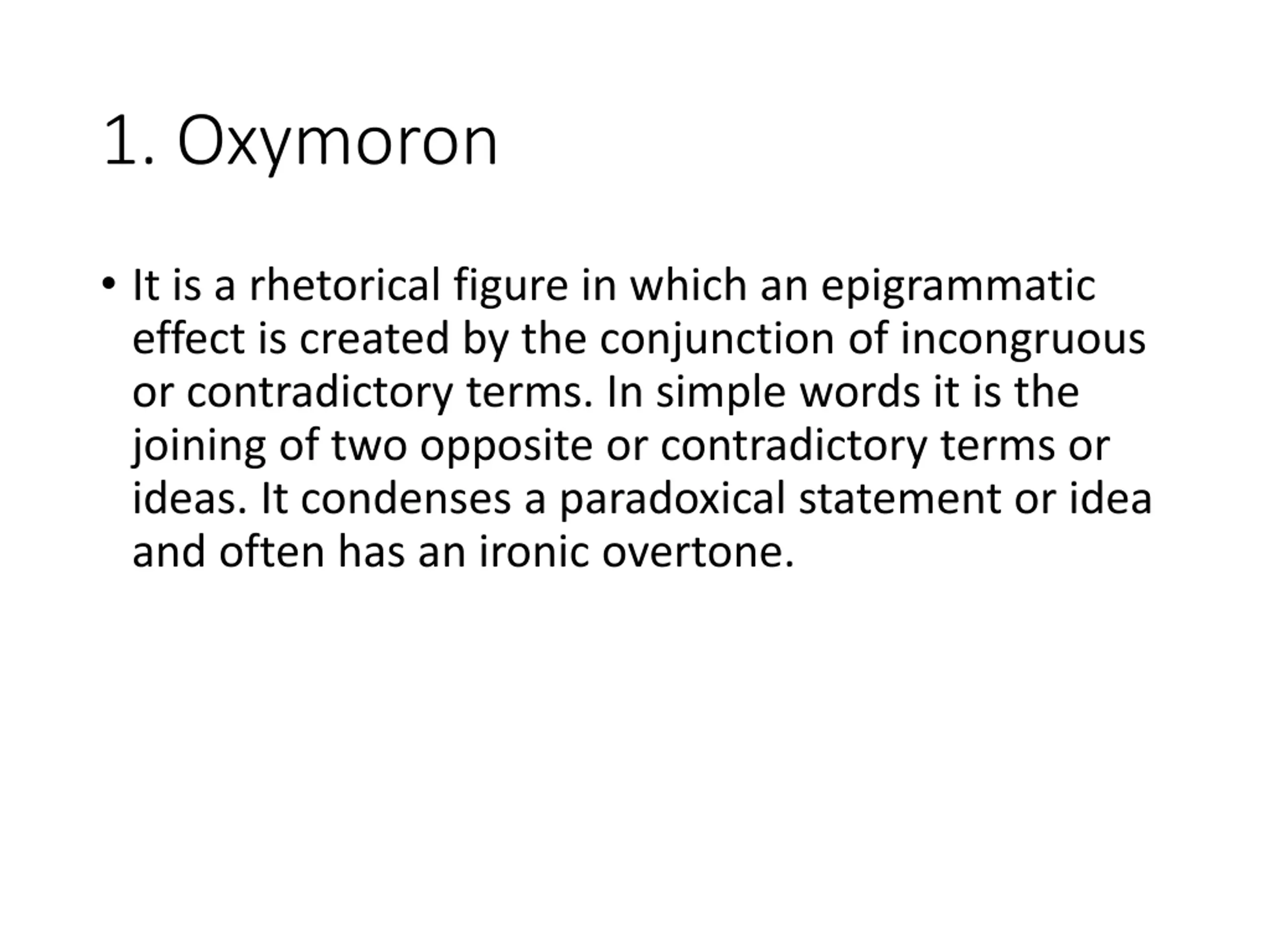 1. Oxymoron

• It is a rhetorical figure in which an epigrammatic effect is created by the conjunction of incongruous or contradictory terms. In simple words it is the joining of two opposite or contradictory terms or ideas. It condenses a paradoxical statement or idea and often has an ironic overtone.